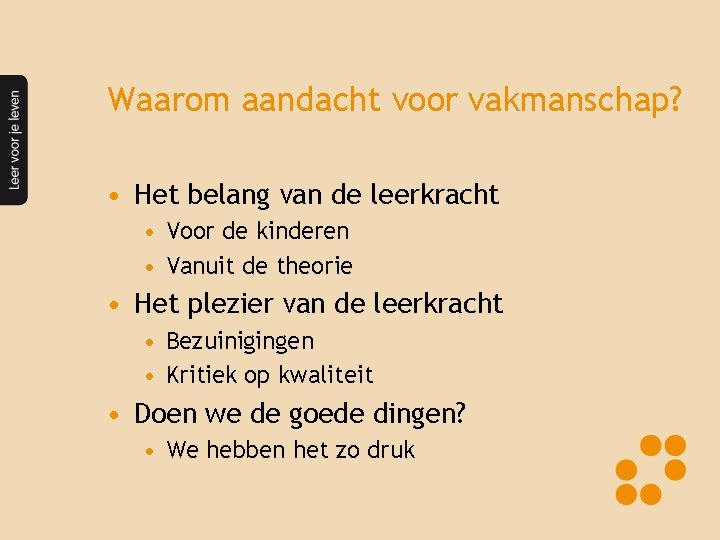 Leer voor je leven

Waarom aandacht voor vakmanschap?

• Het belang van de leerkracht
  • Voor de kinderen
  • Vanuit de theorie
• Het plezier van de leerkracht
  • Bezuinigingen
  • Kritiek op kwaliteit
• Doen we de goede dingen?
  • We hebben het zo druk